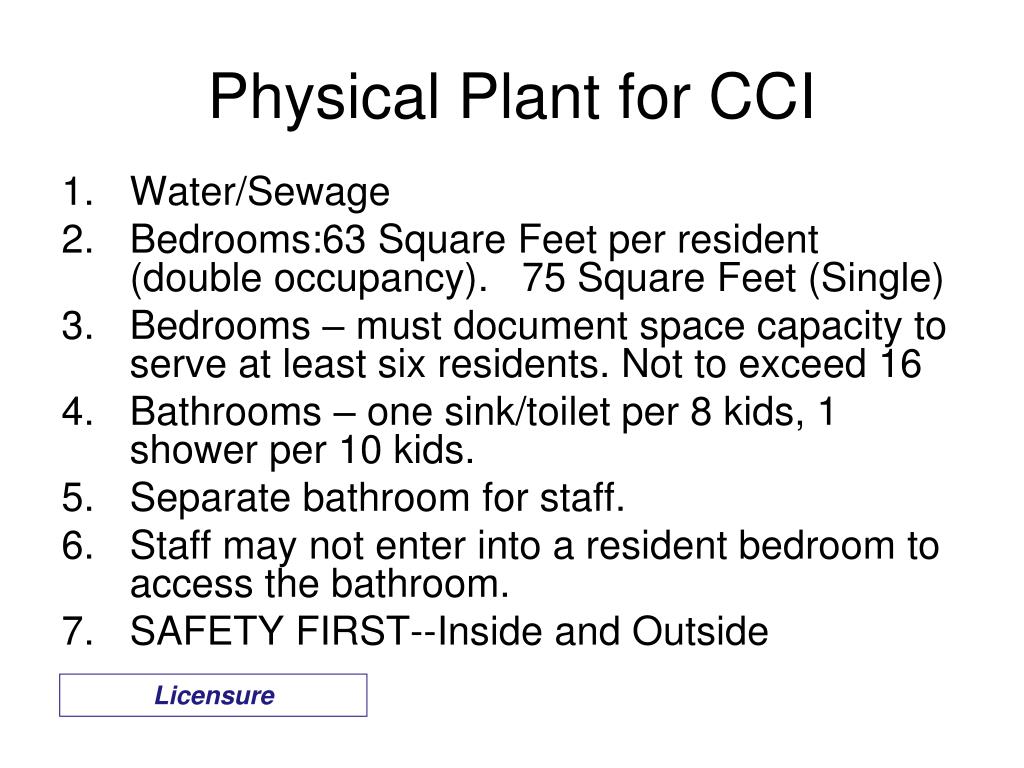 Physical Plant for CCI

1. Water/Sewage
2. Bedrooms:63 Square Feet per resident (double occupancy). 75 Square Feet (Single)
3. Bedrooms – must document space capacity to serve at least six residents. Not to exceed 16
4. Bathrooms – one sink/toilet per 8 kids, 1 shower per 10 kids.
5. Separate bathroom for staff.
6. Staff may not enter into a resident bedroom to access the bathroom.
7. SAFETY FIRST--Inside and Outside

Licensure